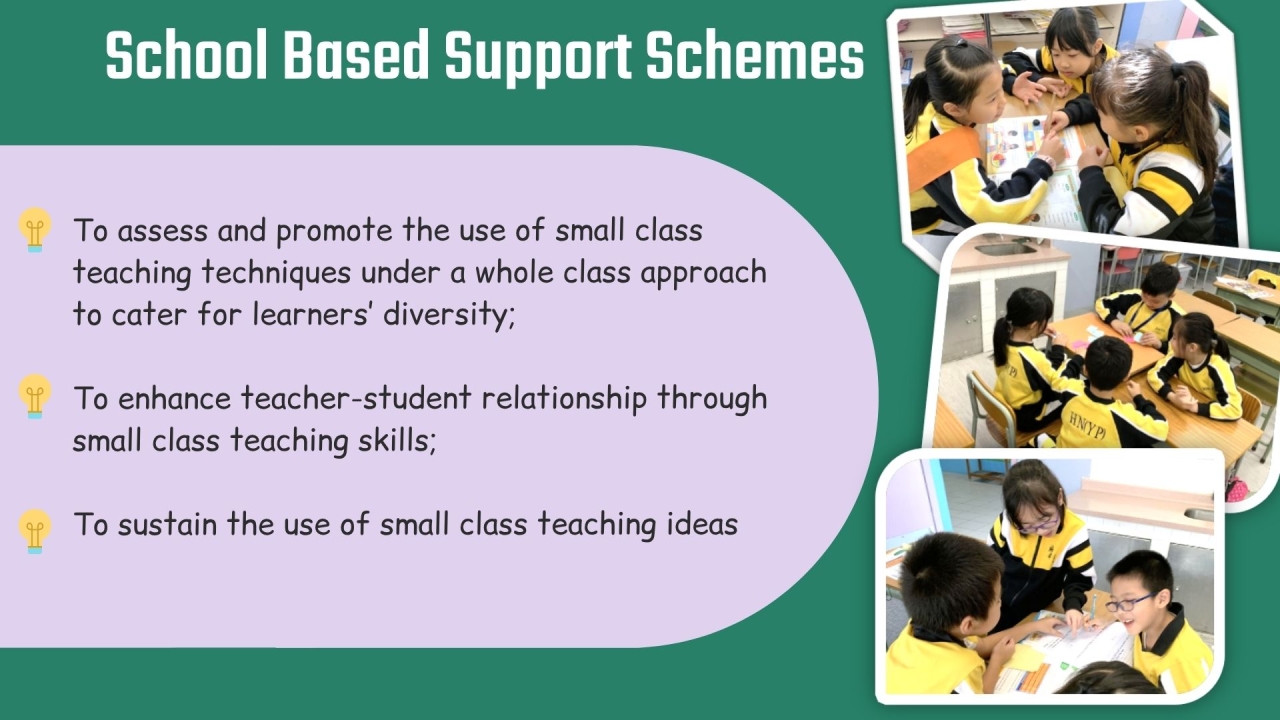 School Based Support Schemes

To assess and promote the use of small class teaching techniques under a whole class approach to cater for learners' diversity;

To enhance teacher-student relationship through small class teaching skills;

To sustain the use of small class teaching ideas

HN(YP)